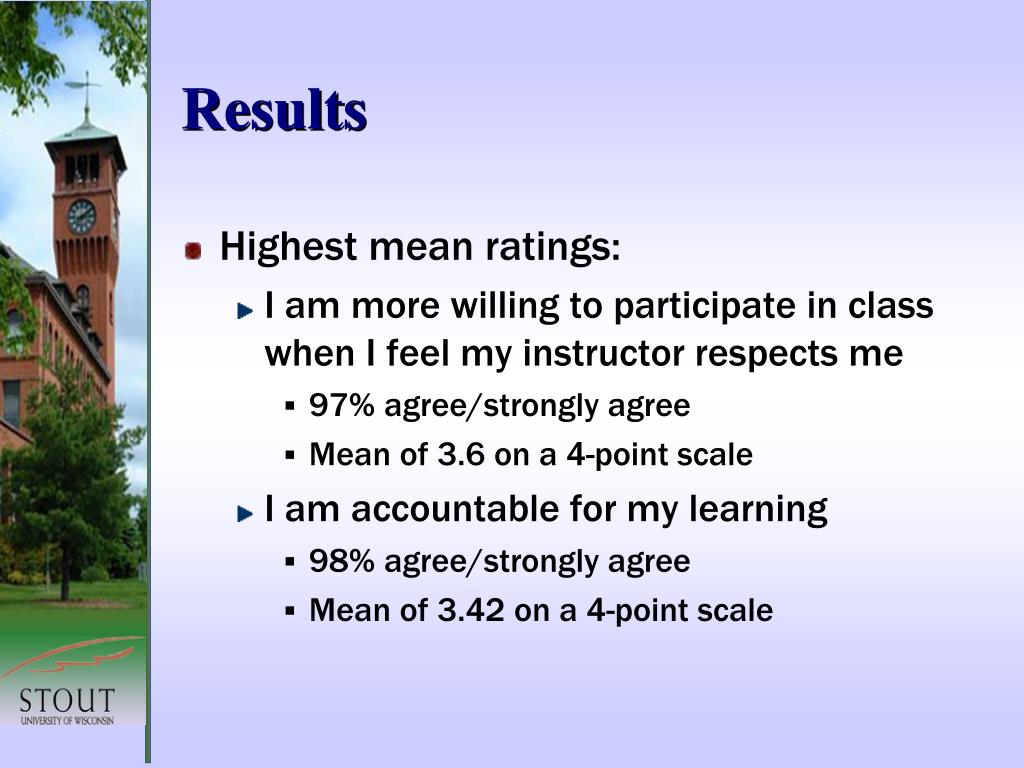 Results

Highest mean ratings:

I am more willing to participate in class when I feel my instructor respects me

97% agree/strongly agree

Mean of 3.6 on a 4-point scale

I am accountable for my learning

98% agree/strongly agree

Mean of 3.42 on a 4-point scale

STOUT
UNIVERSITY OF WISCONSIN